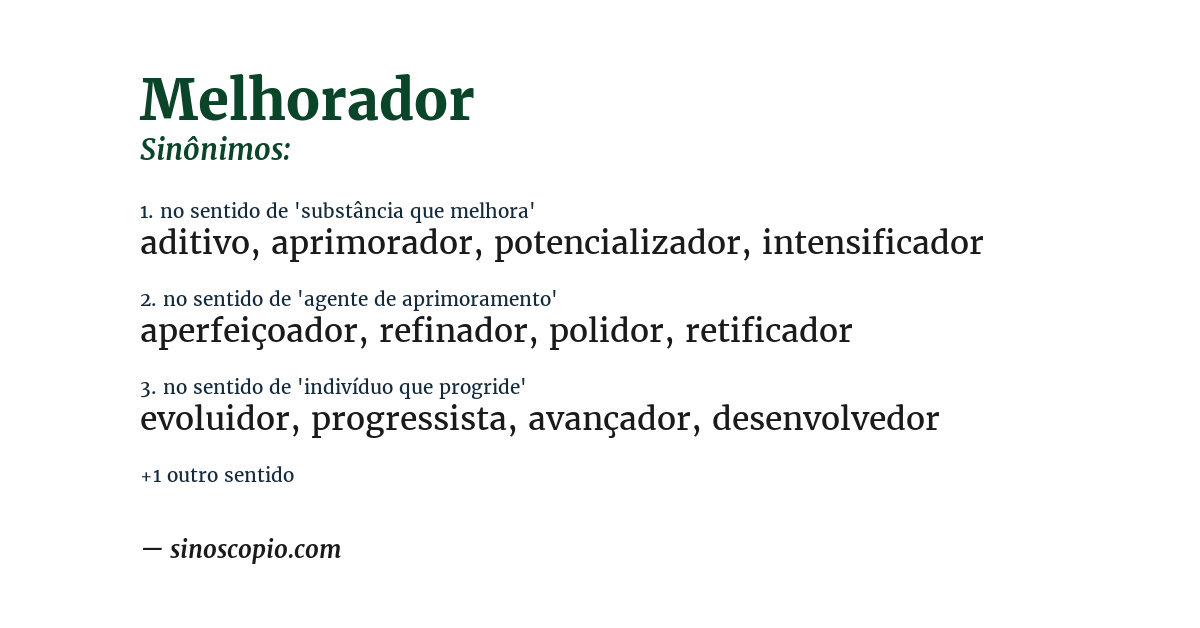 Melhorador
Sinônimos:

1. no sentido de 'substância que melhora'
aditivo, aprimorador, potencializador, intensificador

2. no sentido de 'agente de aprimoramento'
aperfeiçoador, refinador, polidor, retificador

3. no sentido de 'indivíduo que progride'
evoluidor, progressista, avançador, desenvolvedor

+1 outro sentido

— sinoscopio.com